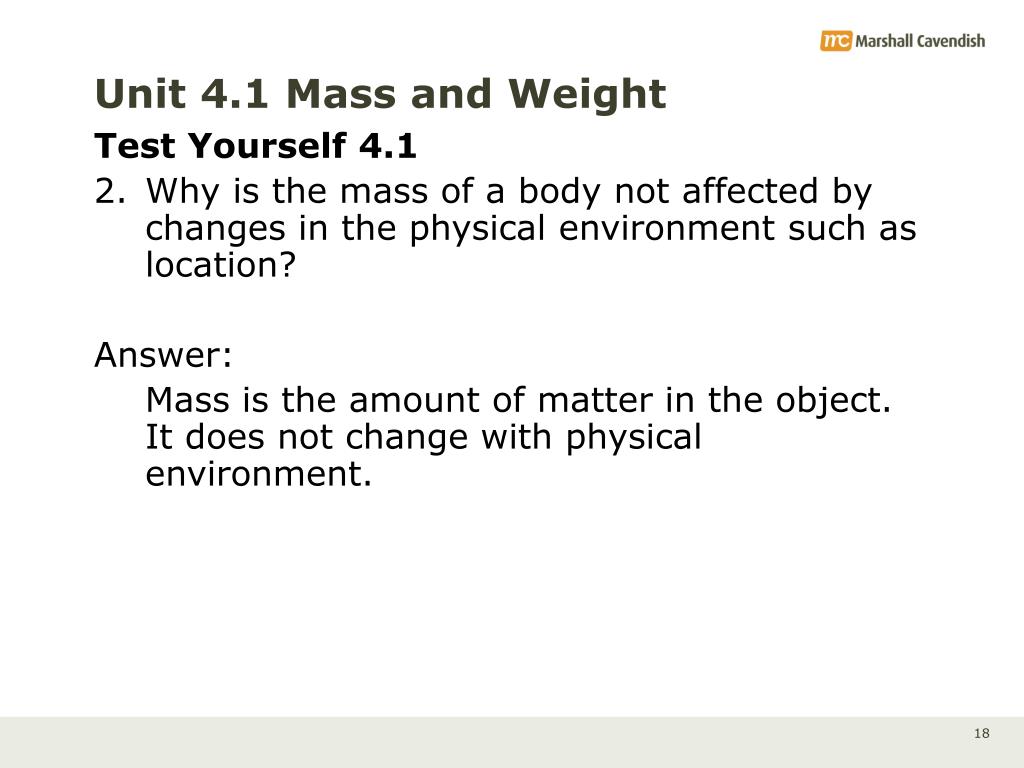 mc Marshall Cavendish

Unit 4.1 Mass and Weight

Test Yourself 4.1

2. Why is the mass of a body not affected by changes in the physical environment such as location?

Answer:

Mass is the amount of matter in the object. It does not change with physical environment.

18